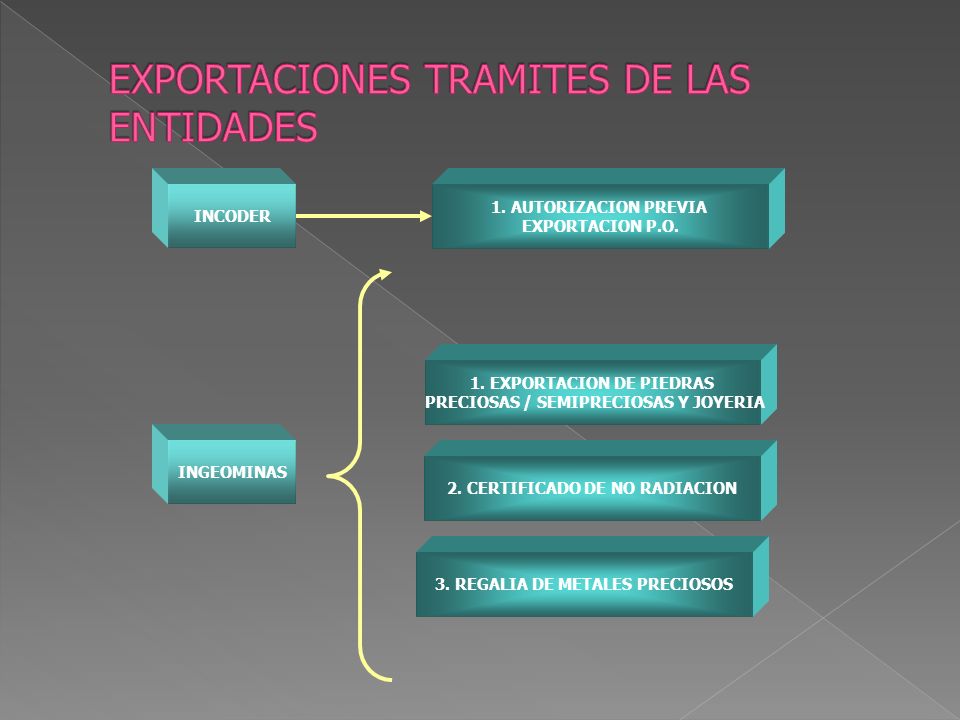 EXPORTACIONES TRAMITES DE LAS ENTIDADES

INCODER

1. AUTORIZACION PREVIA EXPORTACION P.O.

INGEOMINAS

1. EXPORTACION DE PIEDRAS PRECIOSAS / SEMIPRECIOSAS Y JOYERIA

2. CERTIFICADO DE NO RADIACION

3. REGALIA DE METALES PRECIOSOS